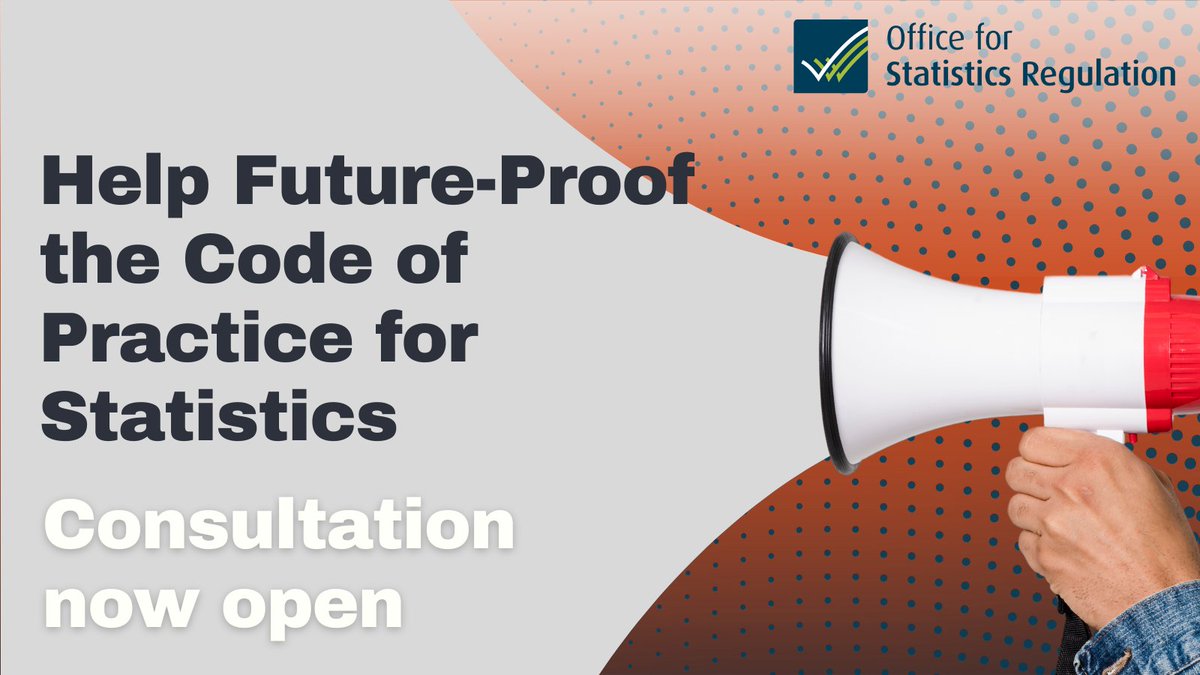 Office for Statistics Regulation

Help Future-Proof the Code of Practice for Statistics

Consultation now open